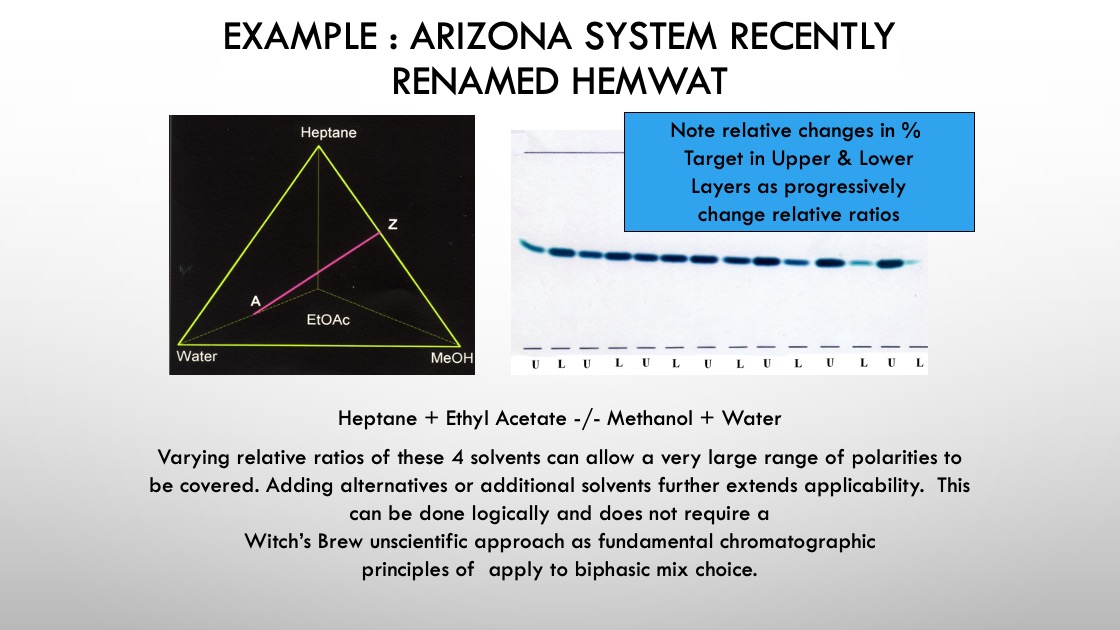 EXAMPLE : ARIZONA SYSTEM RECENTLY RENAMED HEMWAT

Heptane

Z

A

EtOAc

Water

MeOH

Note relative changes in % Target in Upper & Lower Layers as progressively change relative ratios

U L U L U L U L U L U L U L

Heptane + Ethyl Acetate -/- Methanol + Water

Varying relative ratios of these 4 solvents can allow a very large range of polarities to be covered. Adding alternatives or additional solvents further extends applicability. This can be done logically and does not require a Witch's Brew unscientific approach as fundamental chromatographic principles of apply to biphasic mix choice.